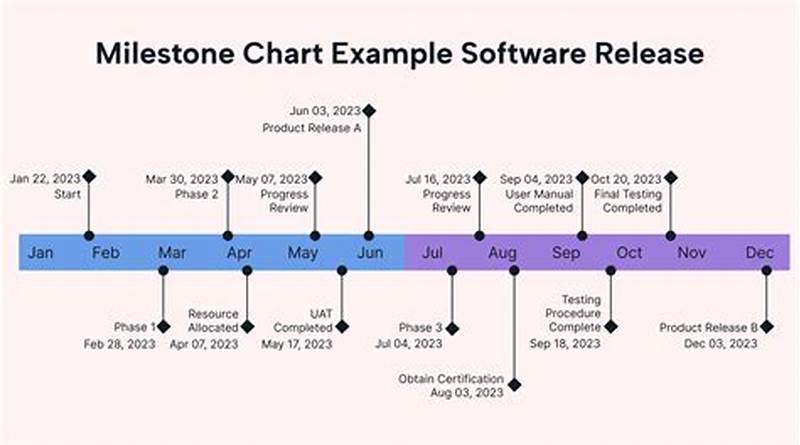 Milestone Chart Example Software Release

Jun 03, 2023
Product Release A

Jan 22, 2023
Start

Mar 30, 2023
Phase 2

May 07, 2023
Progress Review

Jul 16, 2023
Progress Review

Sep 04, 2023
User Manual Completed

Oct 20, 2023
Final Testing Completed

Jan Feb Mar Apr May Jun Jul Aug Sep Oct Nov Dec

Phase 1
Feb 28, 2023

Resource Allocated
Apr 07, 2023

UAT Completed
May 17, 2023

Phase 3
Jul 04, 2023

Obtain Certification
Aug 03, 2023

Testing Procedure Complete
Sep 18, 2023

Product Release B
Dec 03, 2023